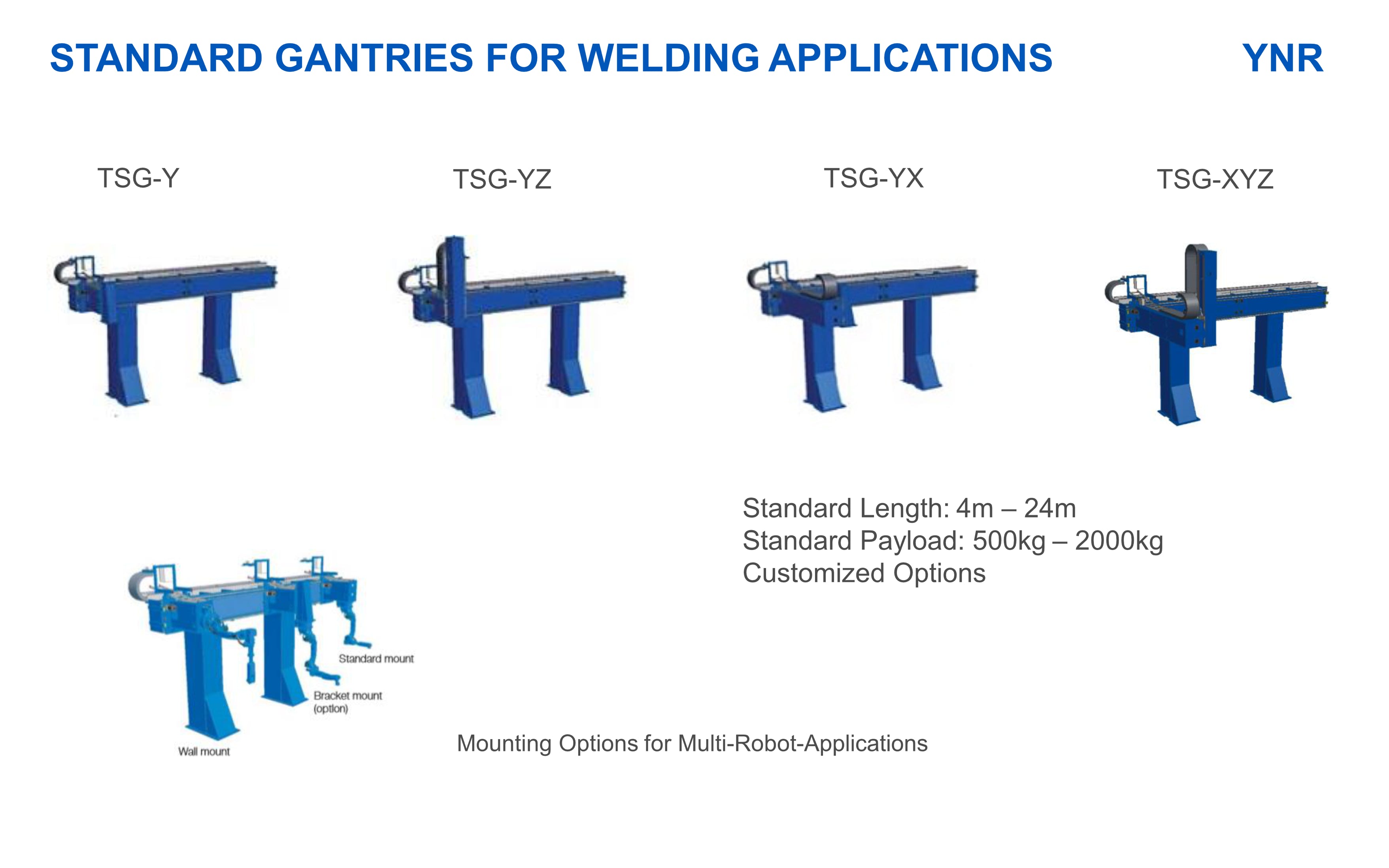 STANDARD GANTRIES FOR WELDING APPLICATIONS YNR

TSG-Y

TSG-YZ

TSG-YX

TSG-XYZ

Standard Length: 4m – 24m
Standard Payload: 500kg – 2000kg
Customized Options

Standard mount

Bracket mount (option)

Wall mount

Mounting Options for Multi-Robot-Applications